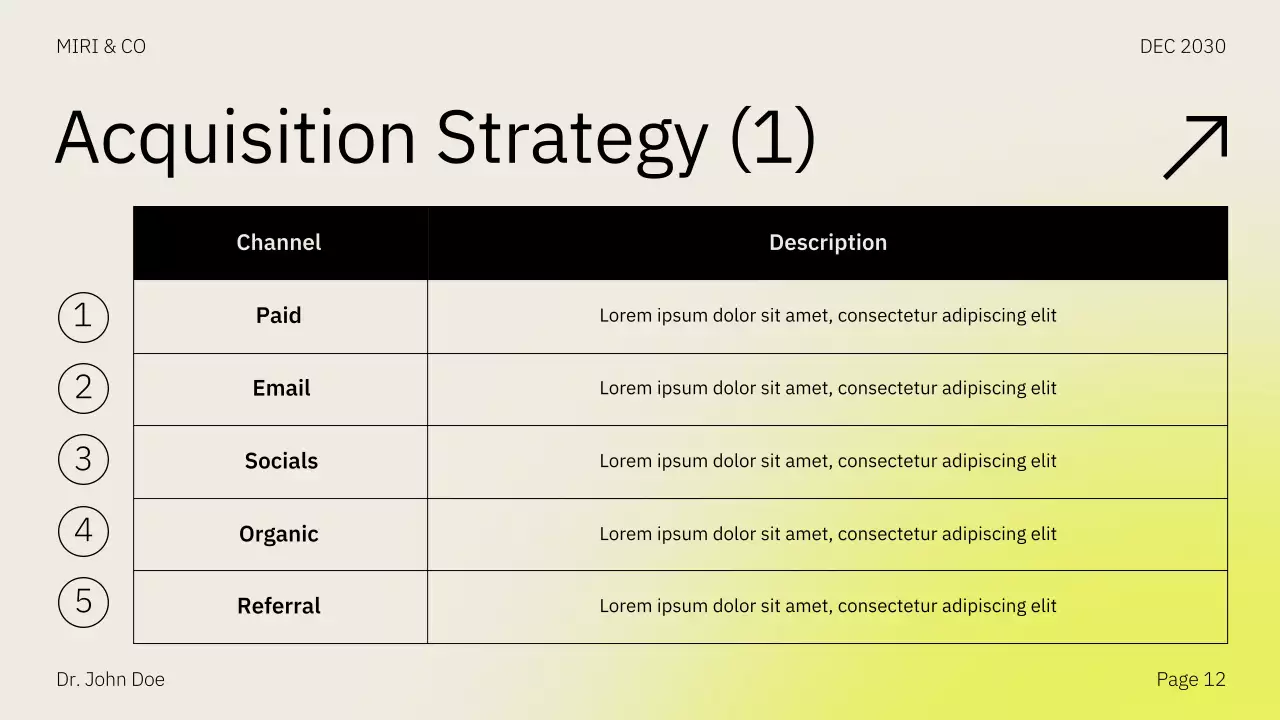 MIRI & CO

DEC 2030

Acquisition Strategy (1)

| | Channel | Description |
|---|---|---|
| 1 | Paid | Lorem ipsum dolor sit amet, consectetur adipiscing elit |
| 2 | Email | Lorem ipsum dolor sit amet, consectetur adipiscing elit |
| 3 | Socials | Lorem ipsum dolor sit amet, consectetur adipiscing elit |
| 4 | Organic | Lorem ipsum dolor sit amet, consectetur adipiscing elit |
| 5 | Referral | Lorem ipsum dolor sit amet, consectetur adipiscing elit |

Dr. John Doe

Page 12